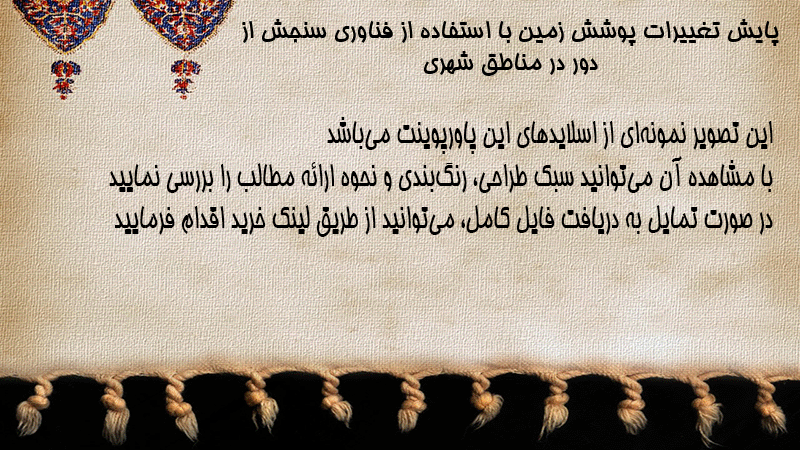 پایش تغییرات پوشش زمین با استفاده از فناوری سنجش از دور در مناطق شهری

این تصویر نمونه‌ای از اسلایدهای این پاورپوینت می‌باشد
با مشاهده آن می‌توانید سبک طراحی، رنگ‌بندی و نحوه ارائه مطالب را بررسی نمایید
در صورت تمایل به دریافت فایل کامل، می‌توانید از طریق لینک خرید اقدام فرمایید